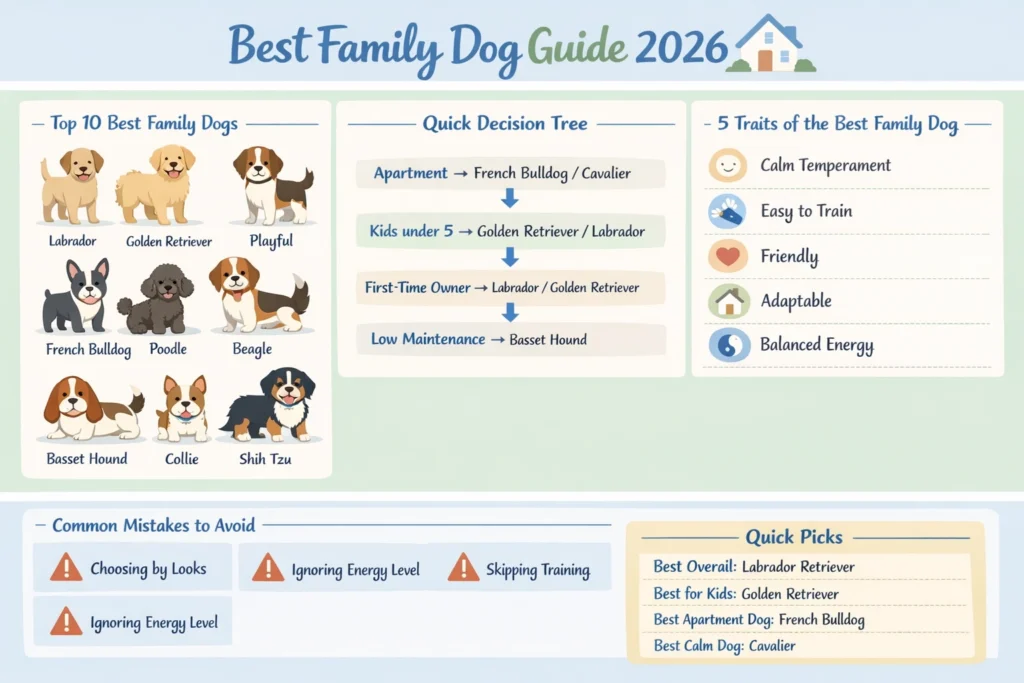 Best Family Dog Guide 2026

Top 10 Best Family Dogs

Labrador
Golden Retriever
Playful
French Bulldog
Poodle
Beagle
Basset Hound
Collie
Shih Tzu

Quick Decision Tree

Apartment → French Bulldog / Cavalier
Kids under 5 → Golden Retriever / Labrador
First-Time Owner → Labrador / Golden Retriever
Low Maintenance → Basset Hound

5 Traits of the Best Family Dog

Calm Temperament
Easy to Train
Friendly
Adaptable
Balanced Energy

Common Mistakes to Avoid

Choosing by Looks
Ignoring Energy Level
Skipping Training
Ignoring Energy Level

Quick Picks

Best Overall: Labrador Retriever
Best for Kids: Golden Retriever
Best Apartment Dog: French Bulldog
Best Calm Dog: Cavalier